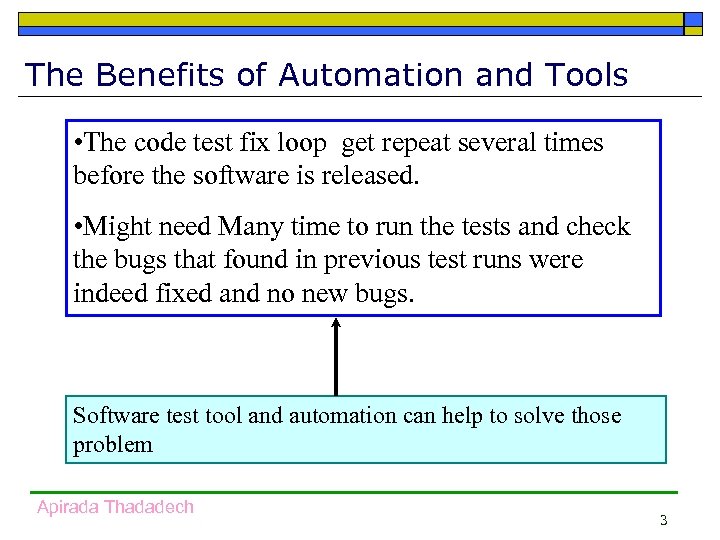 The Benefits of Automation and Tools

•The code test fix loop get repeat several times before the software is released.

•Might need Many time to run the tests and check the bugs that found in previous test runs were indeed fixed and no new bugs.

Software test tool and automation can help to solve those problem

Apirada Thadadech

3